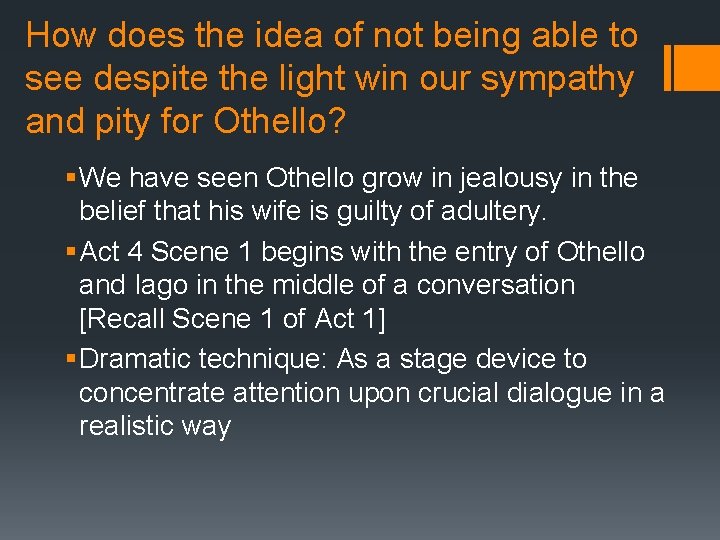 How does the idea of not being able to see despite the light win our sympathy and pity for Othello?

▪ We have seen Othello grow in jealousy in the belief that his wife is guilty of adultery.

▪ Act 4 Scene 1 begins with the entry of Othello and Iago in the middle of a conversation [Recall Scene 1 of Act 1]

▪ Dramatic technique: As a stage device to concentrate attention upon crucial dialogue in a realistic way